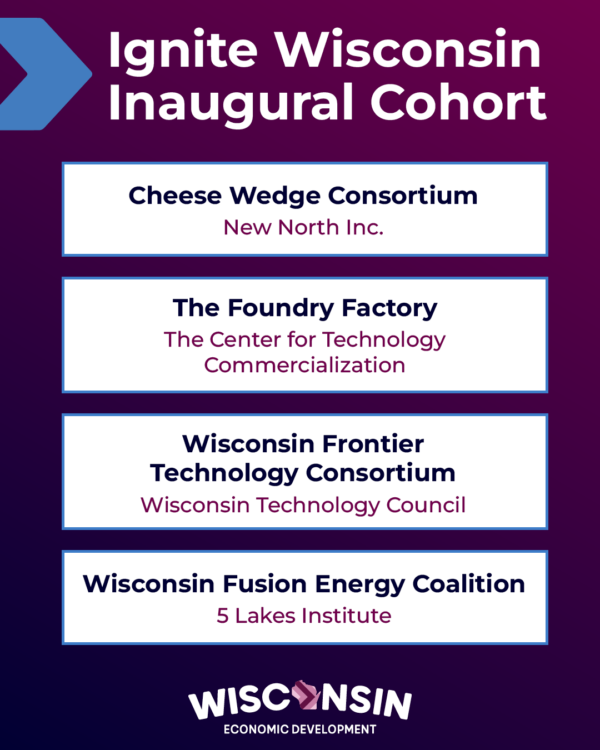 Ignite Wisconsin Inaugural Cohort

Cheese Wedge Consortium
New North Inc.

The Foundry Factory
The Center for Technology Commercialization

Wisconsin Frontier Technology Consortium
Wisconsin Technology Council

Wisconsin Fusion Energy Coalition
5 Lakes Institute

WISCONSIN
ECONOMIC DEVELOPMENT